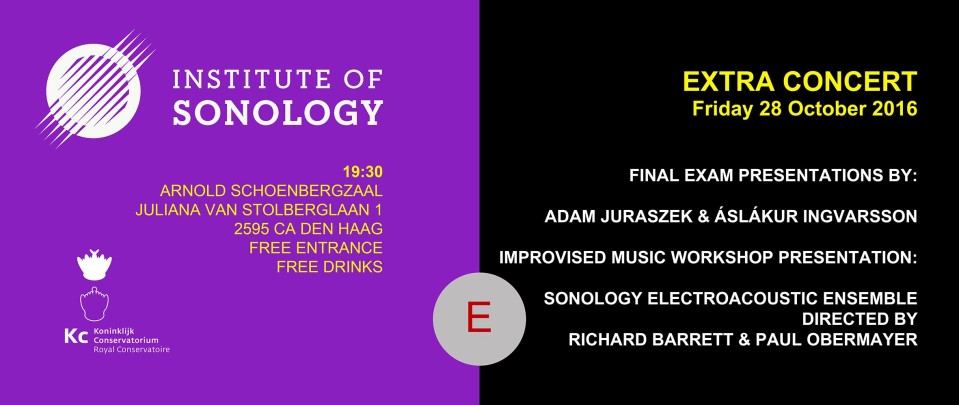 INSTITUTE OF SONOLOGY

19:30
ARNOLD SCHOENBERGZAAL
JULIANA VAN STOLBERGLAAN 1
2595 CA DEN HAAG
FREE ENTRANCE
FREE DRINKS

Kc Koninklijk Conservatorium Royal Conservatoire

E

EXTRA CONCERT
Friday 28 October 2016

FINAL EXAM PRESENTATIONS BY:

ADAM JURASZEK & ÁSLÁKUR INGVARSSON

IMPROVISED MUSIC WORKSHOP PRESENTATION:

SONOLOGY ELECTROACOUSTIC ENSEMBLE
DIRECTED BY
RICHARD BARRETT & PAUL OBERMAYER